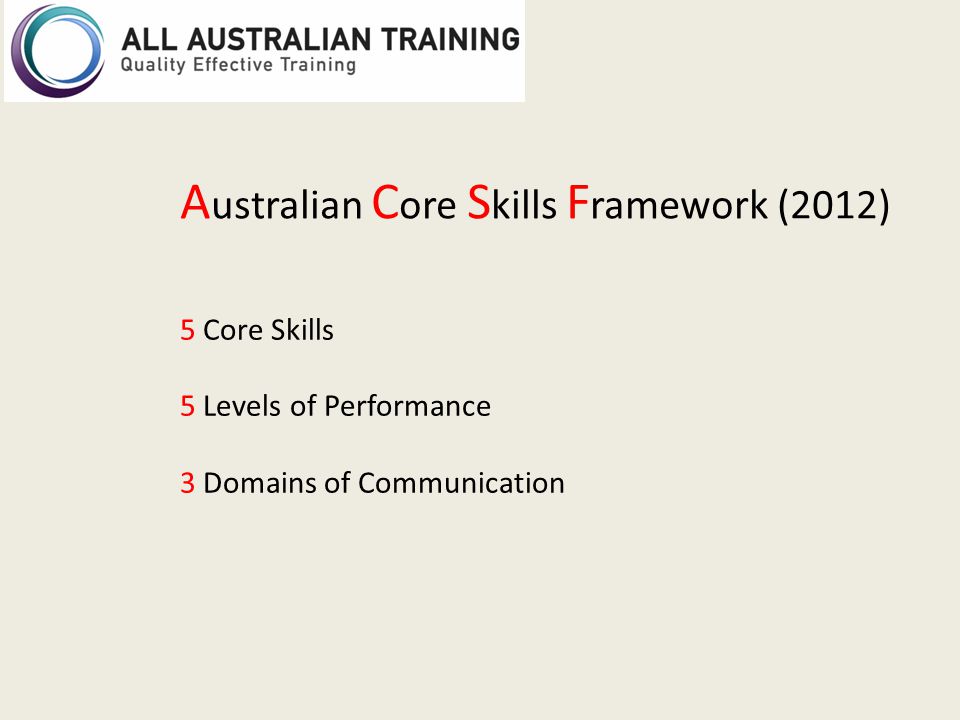 ALL AUSTRALIAN TRAINING
Quality Effective Training

Australian Core Skills Framework (2012)

5 Core Skills

5 Levels of Performance

3 Domains of Communication